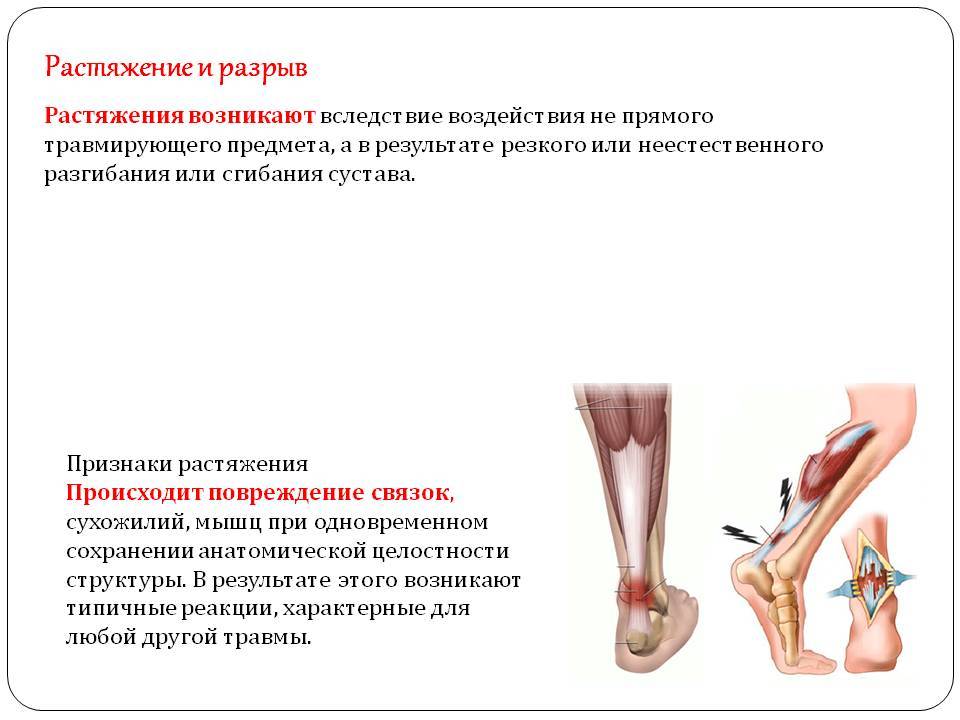 Растяжение и разрыв

Растяжения возникают вследствие воздействия не прямого травмирующего предмета, а в результате резкого или неестественного разгибания или сгибания сустава.

Признаки растяжения
Происходит повреждение связок, сухожилий, мышц при одновременном сохранении анатомической целостности структуры. В результате этого возникают типичные реакции, характерные для любой другой травмы.